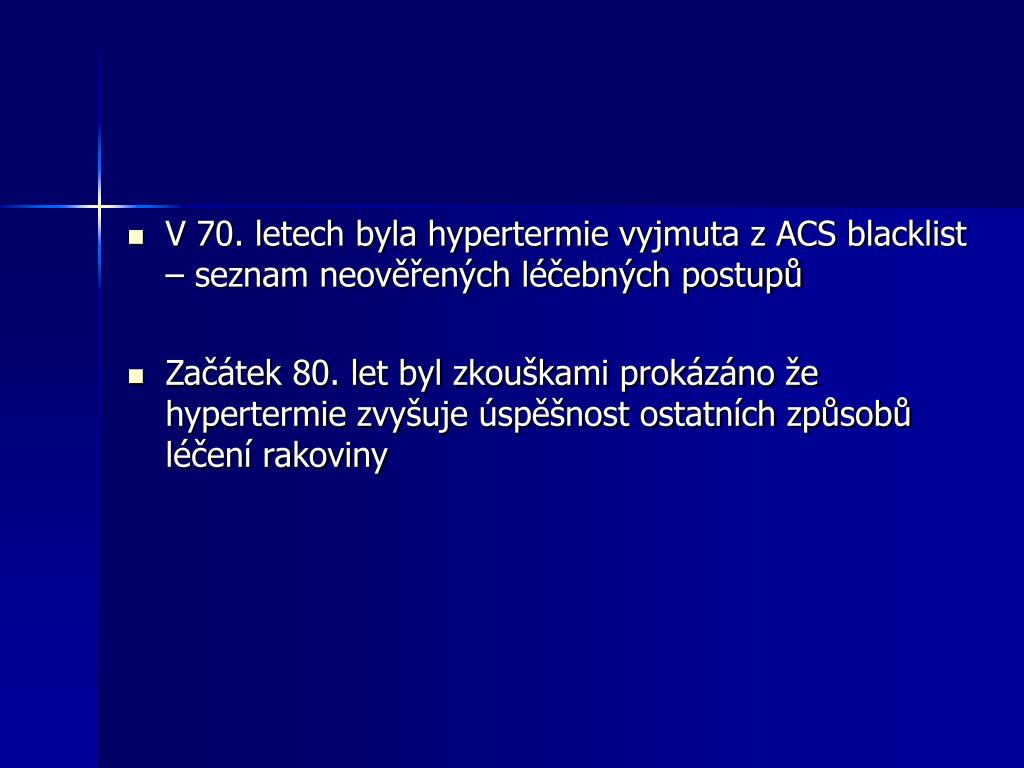 V 70. letech byla hypertermie vyjmuta z ACS blacklist – seznam neověřených léčebných postupů

Začátek 80. let byl zkouškami prokázáno že hypertermie zvyšuje úspěšnost ostatních způsobů léčení rakoviny